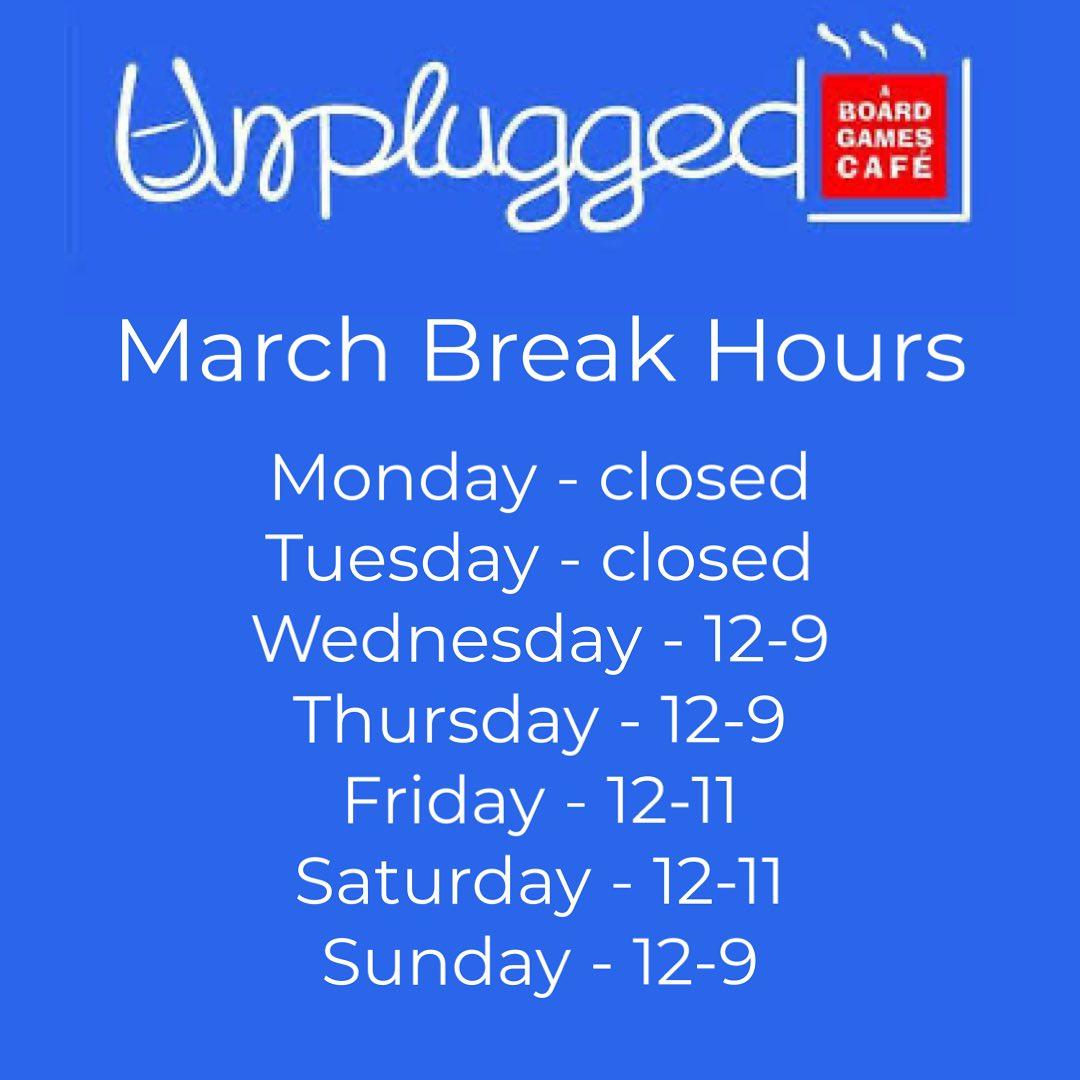 Unplugged
A BOARD GAMES CAFÉ

March Break Hours

Monday - closed
Tuesday - closed
Wednesday - 12-9
Thursday - 12-9
Friday - 12-11
Saturday - 12-11
Sunday - 12-9